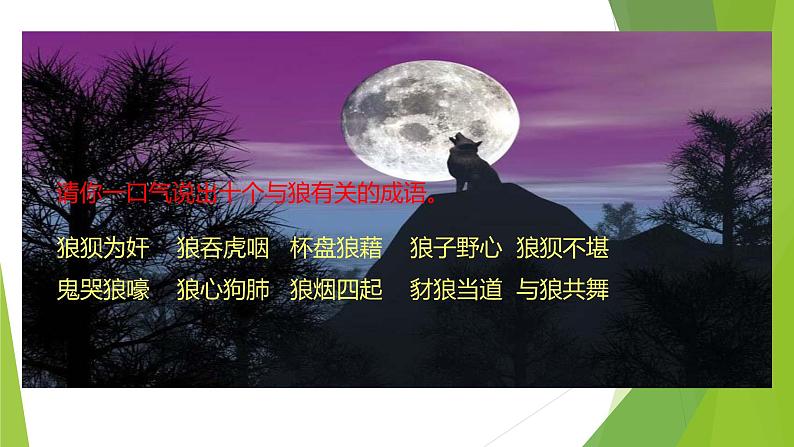 请你一口气说出十个与狼有关的成语。

狼狈为奸　狼吞虎咽　杯盘狼藉　狼子野心　狼狈不堪

鬼哭狼嚎　狼心狗肺　狼烟四起　豺狼当道　与狼共舞